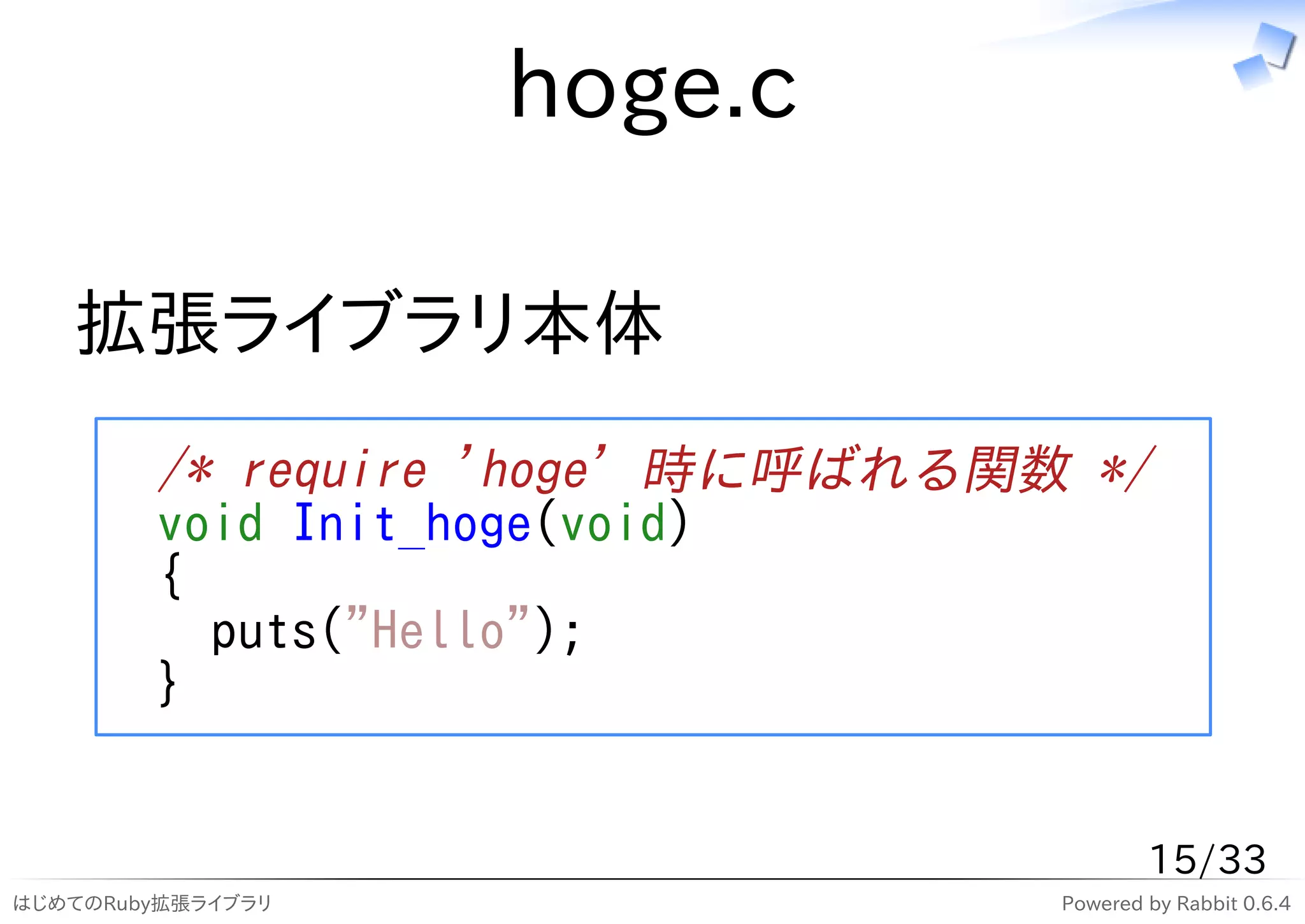 hoge.c

拡張ライブラリ本体

/* require 'hoge' 時に呼ばれる関数 */
void Init_hoge(void)
{
  puts("Hello");
}

15/33

はじめてのRuby拡張ライブラリ

Powered by Rabbit 0.6.4